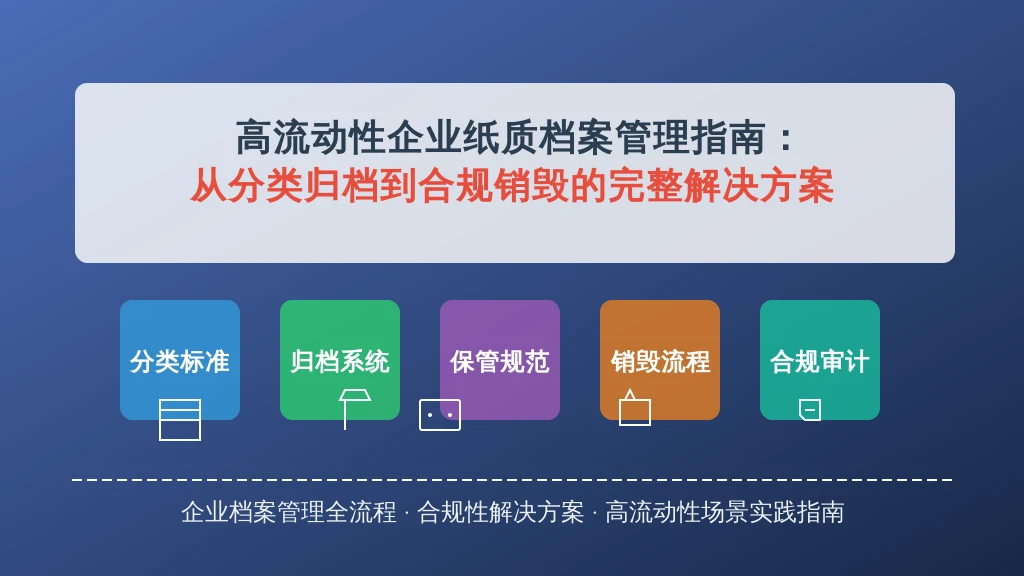 高流动性企业纸质档案管理指南：
从分类归档到合规销毁的完整解决方案

分类标准

归档系统

保管规范

销毁流程

合规审计

企业档案管理全流程 · 合规性解决方案 · 高流动性场景实践指南